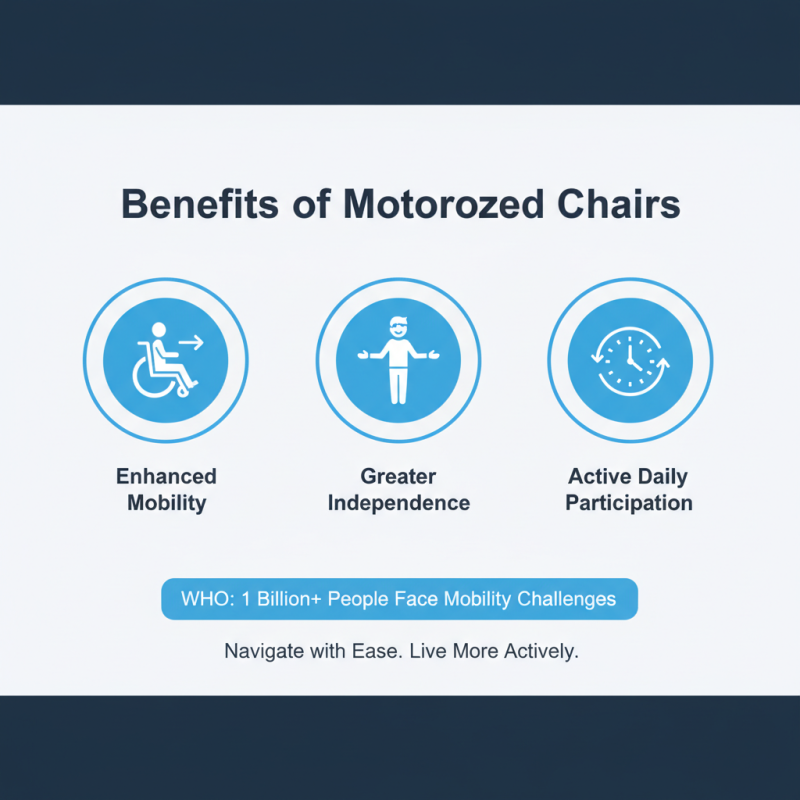 Benefits of Motorozed Chairs

Enhanced Mobility

Greater Independence

Active Daily Participation

WHO: 1 Billion+ People Face Mobility Challenges

Navigate with Ease. Live More Actively.